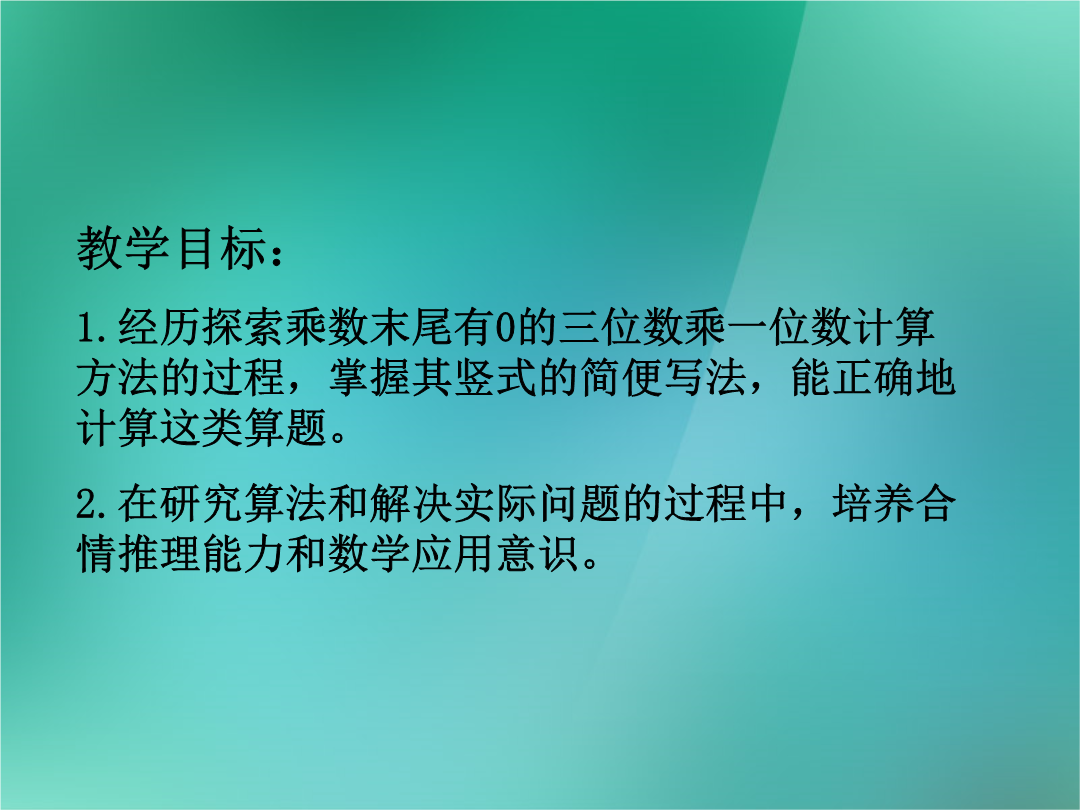 教学目标：

1.经历探索乘数末尾有0的三位数乘一位数计算方法的过程，掌握其竖式的简便写法，能正确地计算这类算题。

2.在研究算法和解决实际问题的过程中，培养合情推理能力和数学应用意识。